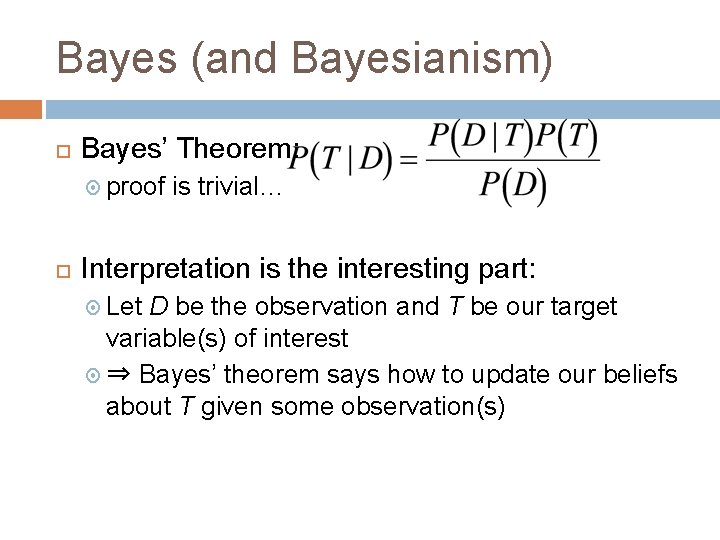 Bayes (and Bayesianism)

Bayes' Theorem: $P(T \mid D) = \frac{P(D \mid T)P(T)}{P(D)}$

proof is trivial…

Interpretation is the interesting part:

Let $D$ be the observation and $T$ be our target variable(s) of interest

⇒ Bayes' theorem says how to update our beliefs about $T$ given some observation(s)